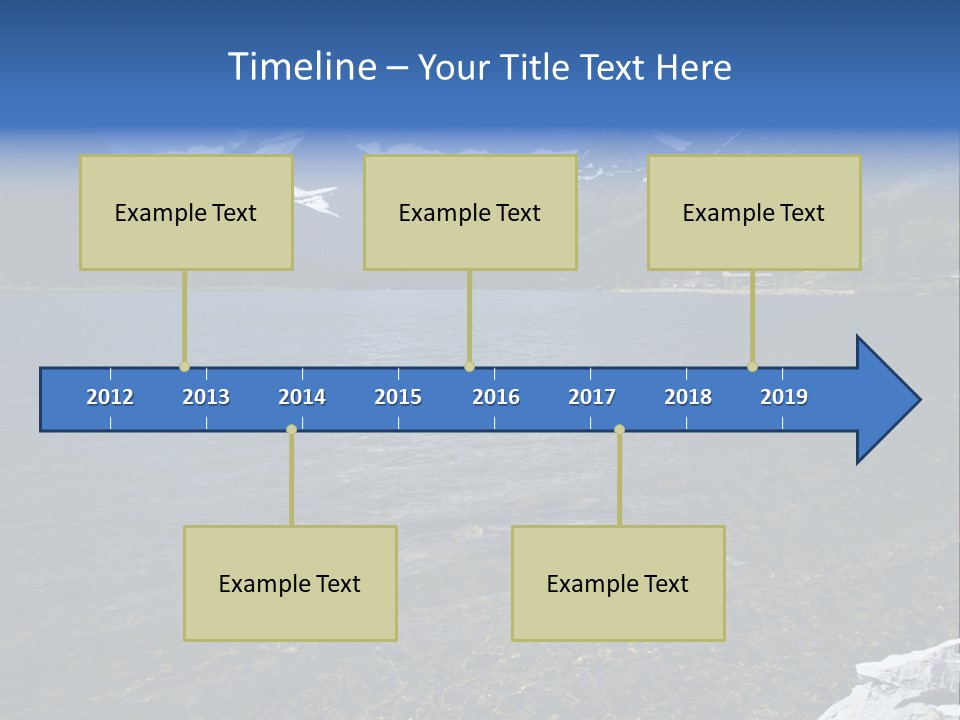 Timeline – Your Title Text Here

Example Text

Example Text

Example Text

2012
2013
2014
2015
2016
2017
2018
2019

Example Text

Example Text